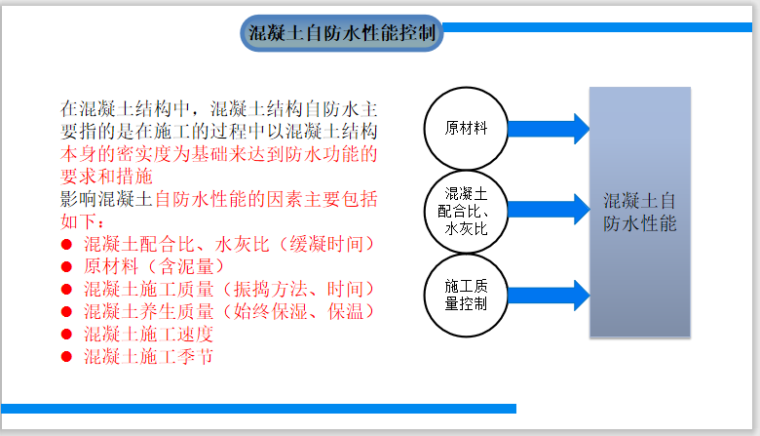 混凝土自防水性能控制

在混凝土结构中，混凝土结构自防水主要指的是在施工的过程中以混凝土结构本身的密实度为基础来达到防水功能的要求和措施
影响混凝土自防水性能的因素主要包括如下：
● 混凝土配合比、水灰比（缓凝时间）
● 原材料（含泥量）
● 混凝土施工质量（振捣方法、时间）
● 混凝土养生质量（始终保湿、保温）
● 混凝土施工速度
● 混凝土施工季节

原材料

混凝土配合比、水灰比

施工质量控制

混凝土自防水性能